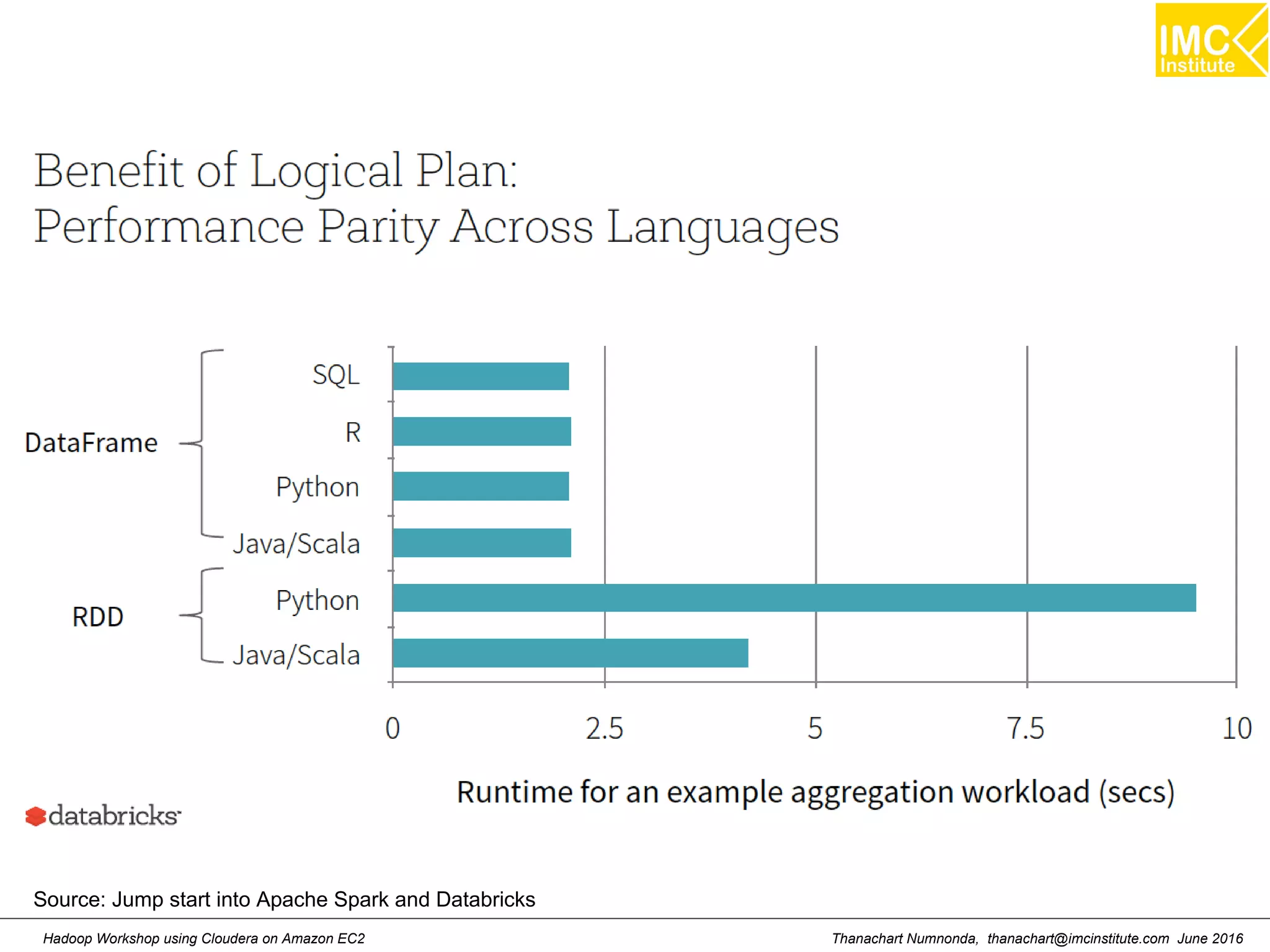 IMC Institute

Benefit of Logical Plan:
Performance Parity Across Languages

DataFrame
SQL
R
Python
Java/Scala

RDD
Python
Java/Scala

0
2.5
5
7.5
10

Runtime for an example aggregation workload (secs)

databricks

Source: Jump start into Apache Spark and Databricks

Hadoop Workshop using Cloudera on Amazon EC2

Thanachart Numnonda, thanachart@imcinstitute.com June 2016